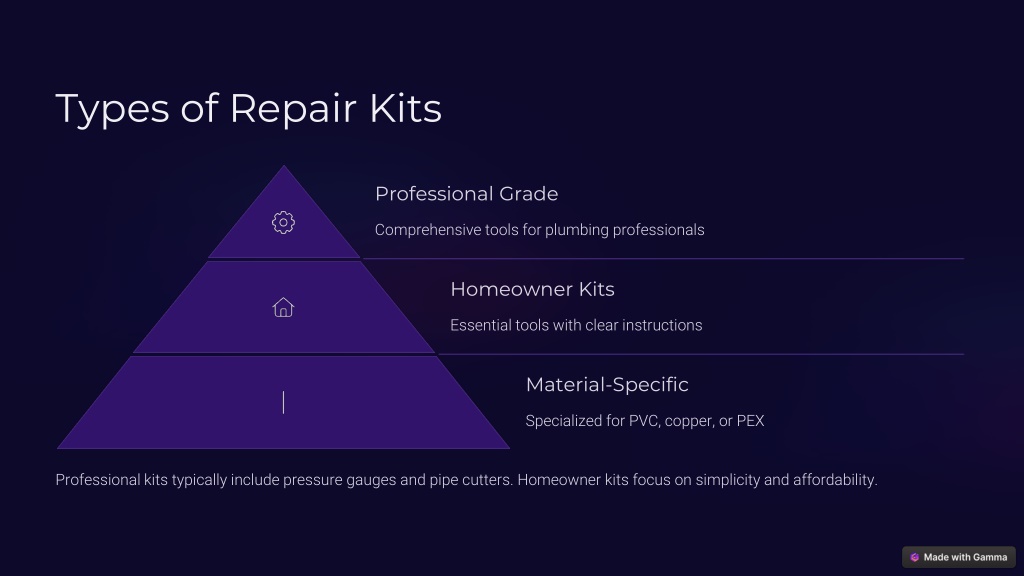 Types of Repair Kits

Professional Grade

Comprehensive tools for plumbing professionals

Homeowner Kits

Essential tools with clear instructions

Material-Specific

Specialized for PVC, copper, or PEX

Professional kits typically include pressure gauges and pipe cutters. Homeowner kits focus on simplicity and affordability.

Made with Gamma